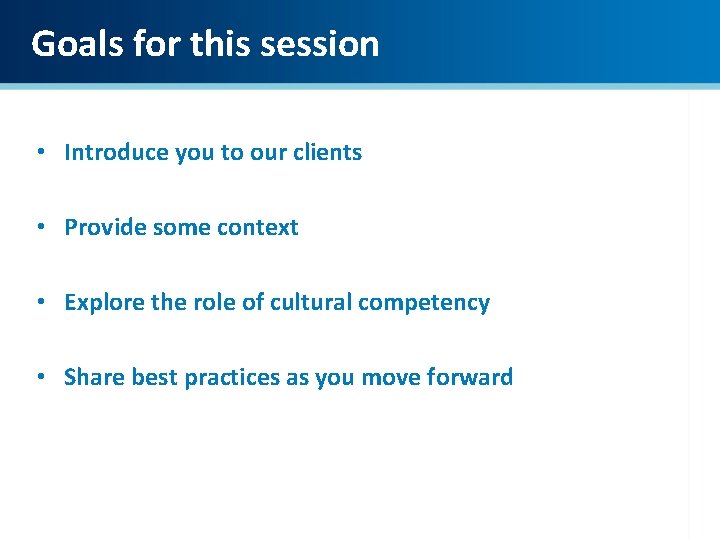 Goals for this session

• Introduce you to our clients

• Provide some context

• Explore the role of cultural competency

• Share best practices as you move forward